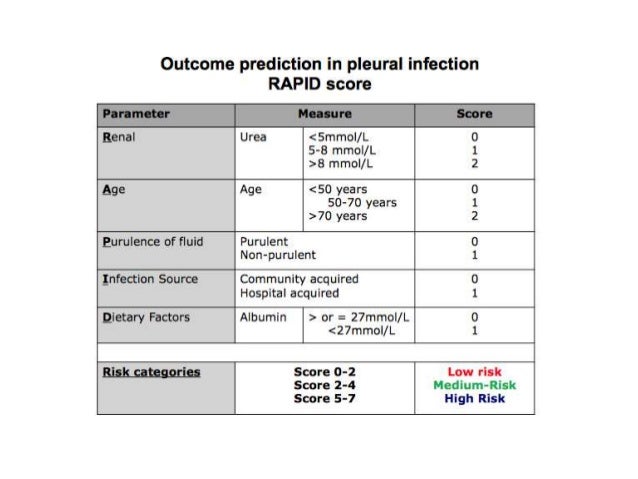 Outcome prediction in pleural infection
RAPID score

| Parameter | Measure | | Score |
|---|---|---|---|
| Renal | Urea | <5mmol/L<br>5-8 mmol/L<br>>8 mmol/L | 0<br>1<br>2 |
| Age | Age | <50 years<br>50-70 years<br>>70 years | 0<br>1<br>2 |
| Purulence of fluid | Purulent<br>Non-purulent | | 0<br>1 |
| Infection Source | Community acquired<br>Hospital acquired | | 0<br>1 |
| Dietary Factors | Albumin | > or = 27mmol/L<br><27mmol/L | 0<br>1 |
| | | | |
| Risk categories | Score 0-2<br>Score 2-4<br>Score 5-7 | | Low risk<br>Medium-Risk<br>High Risk |